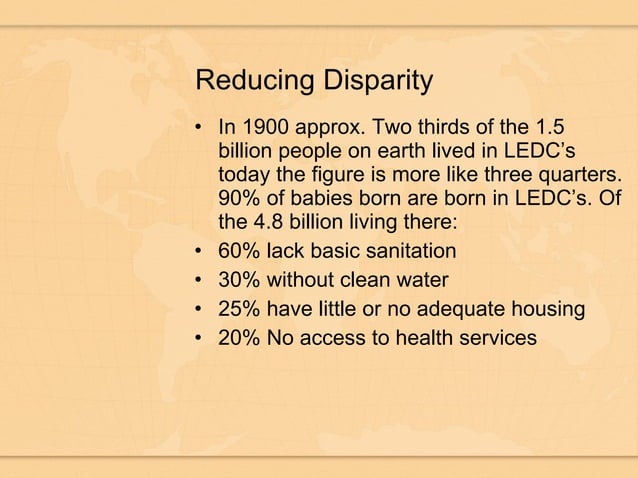 Reducing Disparity

• In 1900 approx. Two thirds of the 1.5 billion people on earth lived in LEDC's today the figure is more like three quarters. 90% of babies born are born in LEDC's. Of the 4.8 billion living there:
• 60% lack basic sanitation
• 30% without clean water
• 25% have little or no adequate housing
• 20% No access to health services